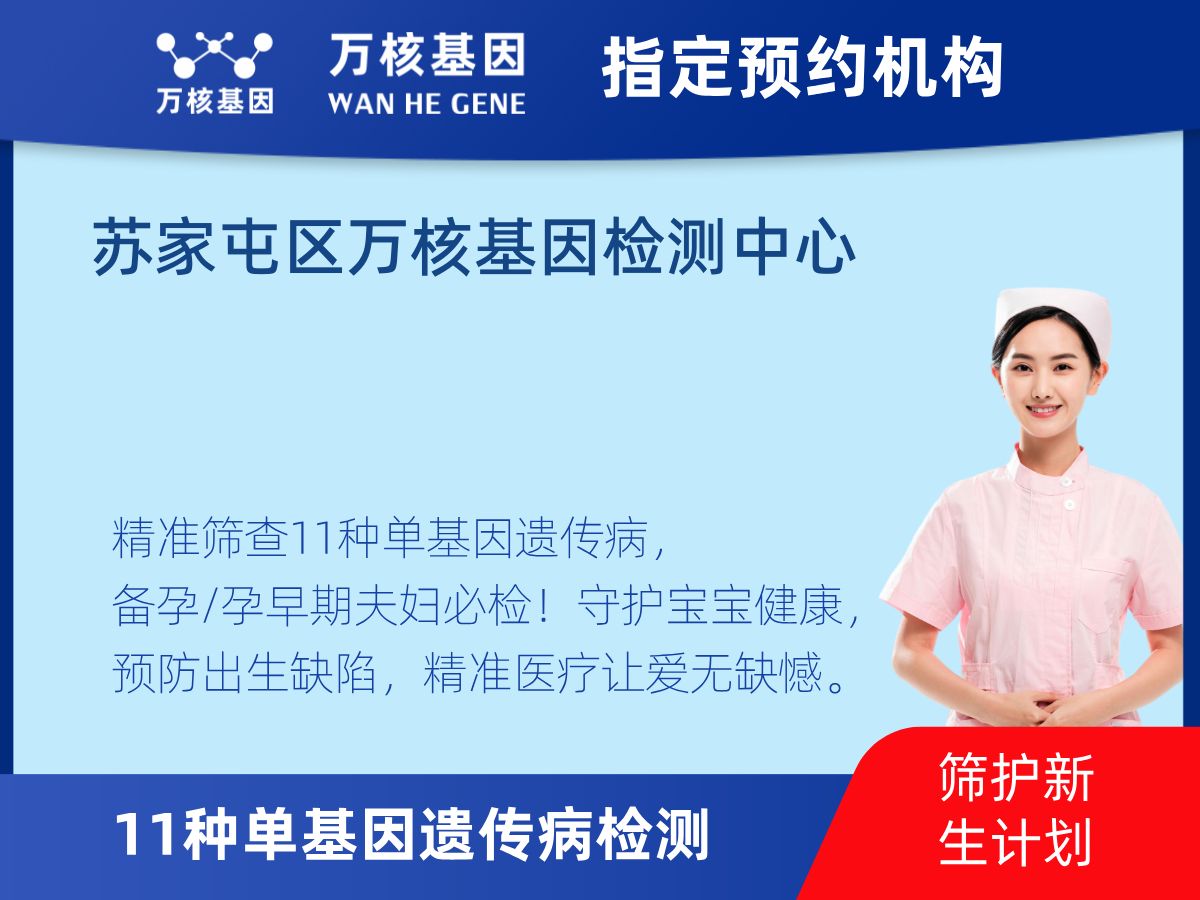 万核基因 万核基因 WAN HE GENE 指定预约机构

苏家屯区万核基因检测中心

精准筛查11种单基因遗传病，
备孕/孕早期夫妇必检！守护宝宝健康，
预防出生缺陷，精准医疗让爱无缺憾。

11种单基因遗传病检测

筛护新生计划